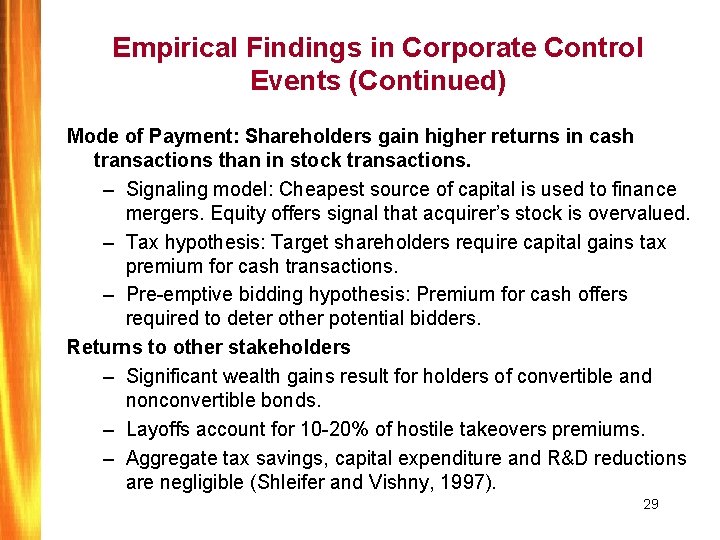 Empirical Findings in Corporate Control Events (Continued)

Mode of Payment: Shareholders gain higher returns in cash transactions than in stock transactions.

– Signaling model: Cheapest source of capital is used to finance mergers. Equity offers signal that acquirer's stock is overvalued.

– Tax hypothesis: Target shareholders require capital gains tax premium for cash transactions.

– Pre-emptive bidding hypothesis: Premium for cash offers required to deter other potential bidders.

Returns to other stakeholders

– Significant wealth gains result for holders of convertible and nonconvertible bonds.

– Layoffs account for 10-20% of hostile takeovers premiums.

– Aggregate tax savings, capital expenditure and R&D reductions are negligible (Shleifer and Vishny, 1997).

29